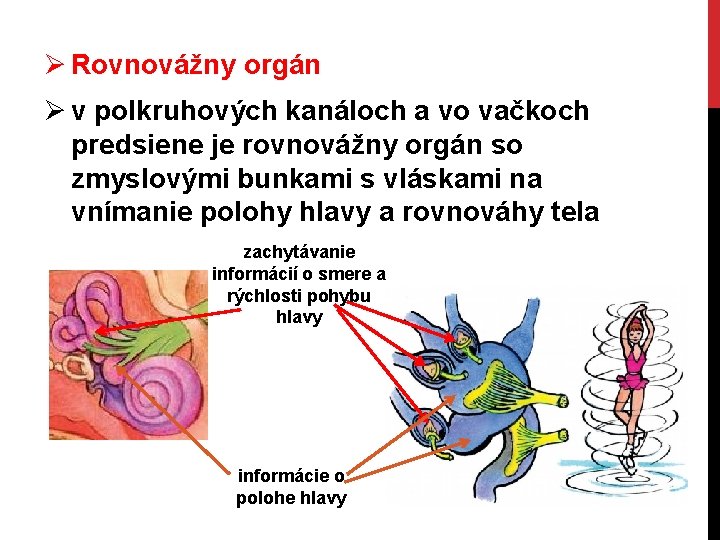 ➢ Rovnovážny orgán

➢ v polkruhových kanáloch a vo vačkoch predsiene je rovnovážny orgán so zmyslovými bunkami s vláskami na vnímanie polohy hlavy a rovnováhy tela

zachytávanie informácií o smere a rýchlosti pohybu hlavy

informácie o polohe hlavy